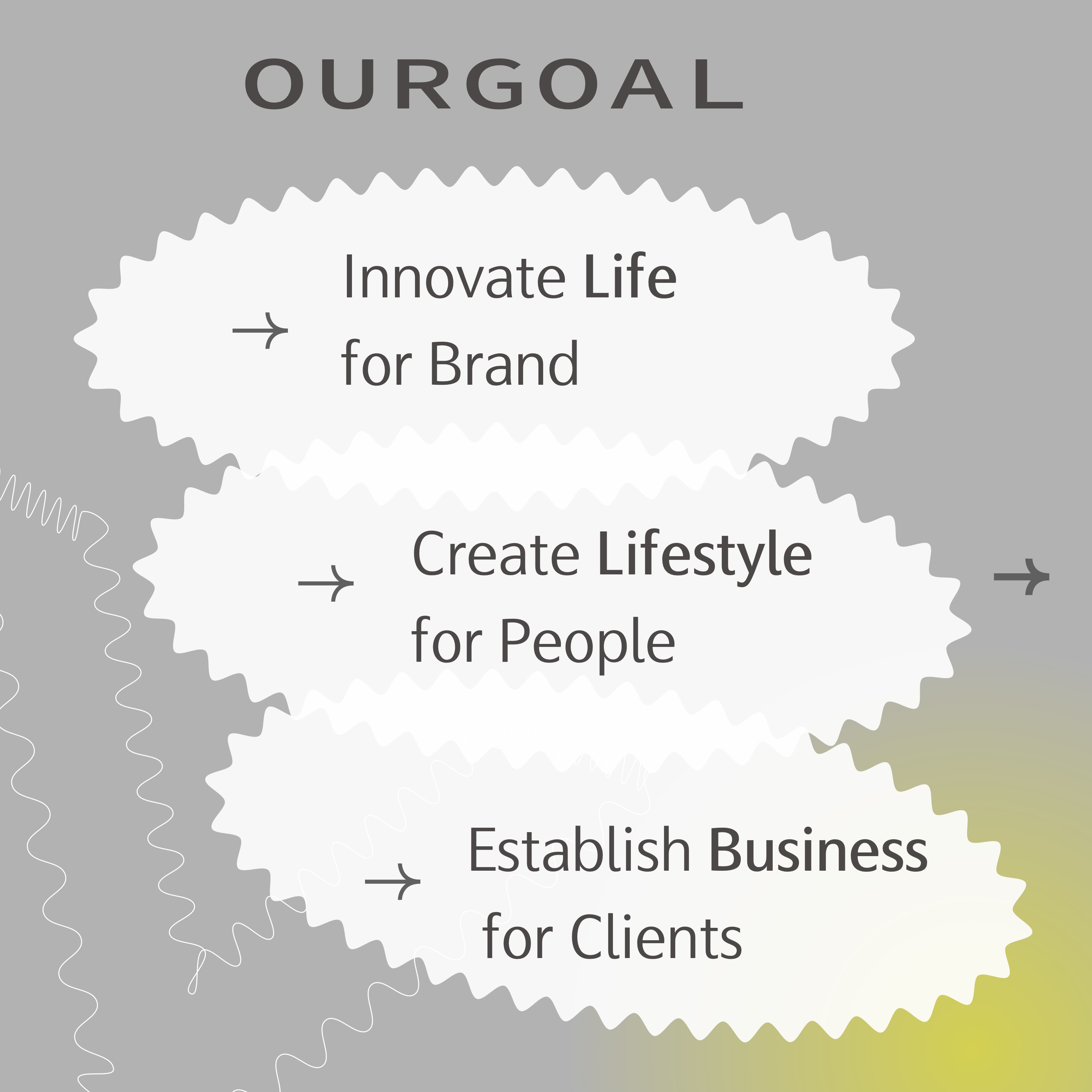 OURGOAL

→ Innovate Life for Brand

→ Create Lifestyle for People

→

→ Establish Business for Clients